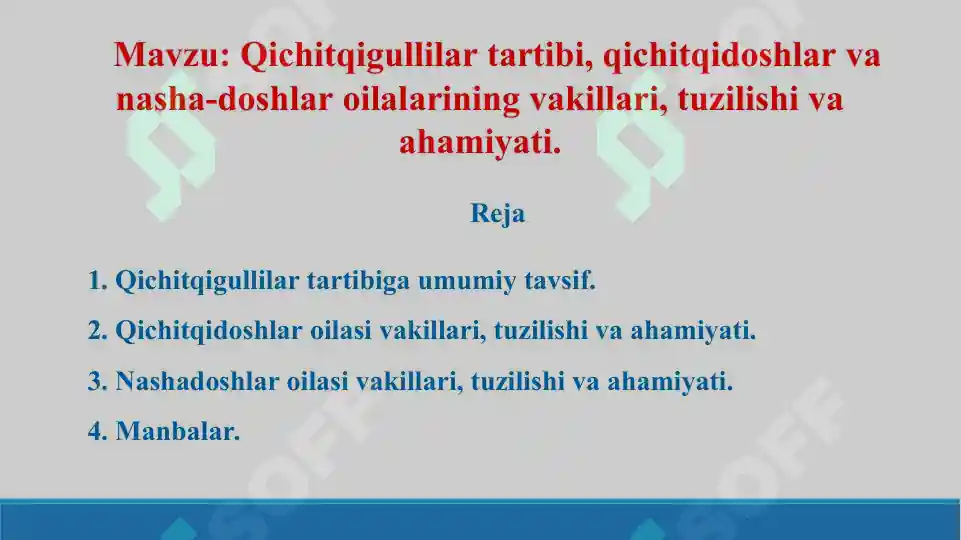 Mavzu: Qichitqigullilar tartibi, qichitqidoshlar va nasha-doshlar oilalarining vakillari, tuzilishi va ahamiyati.

Reja

1. Qichitqigullilar tartibiga umumiy tavsif.
2. Qichitqidoshlar oilasi vakillari, tuzilishi va ahamiyati.
3. Nashadoshlar oilasi vakillari, tuzilishi va ahamiyati.
4. Manbalar.

SOFF SOFF